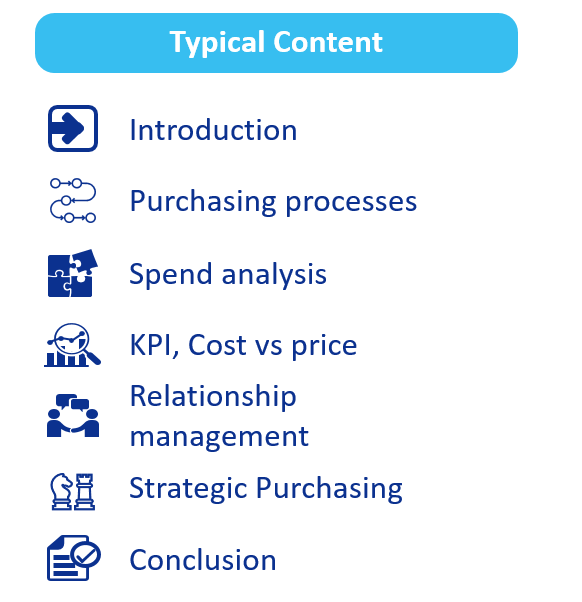 Typical Content

Introduction

Purchasing processes

Spend analysis

KPI, Cost vs price

Relationship management

Strategic Purchasing

Conclusion